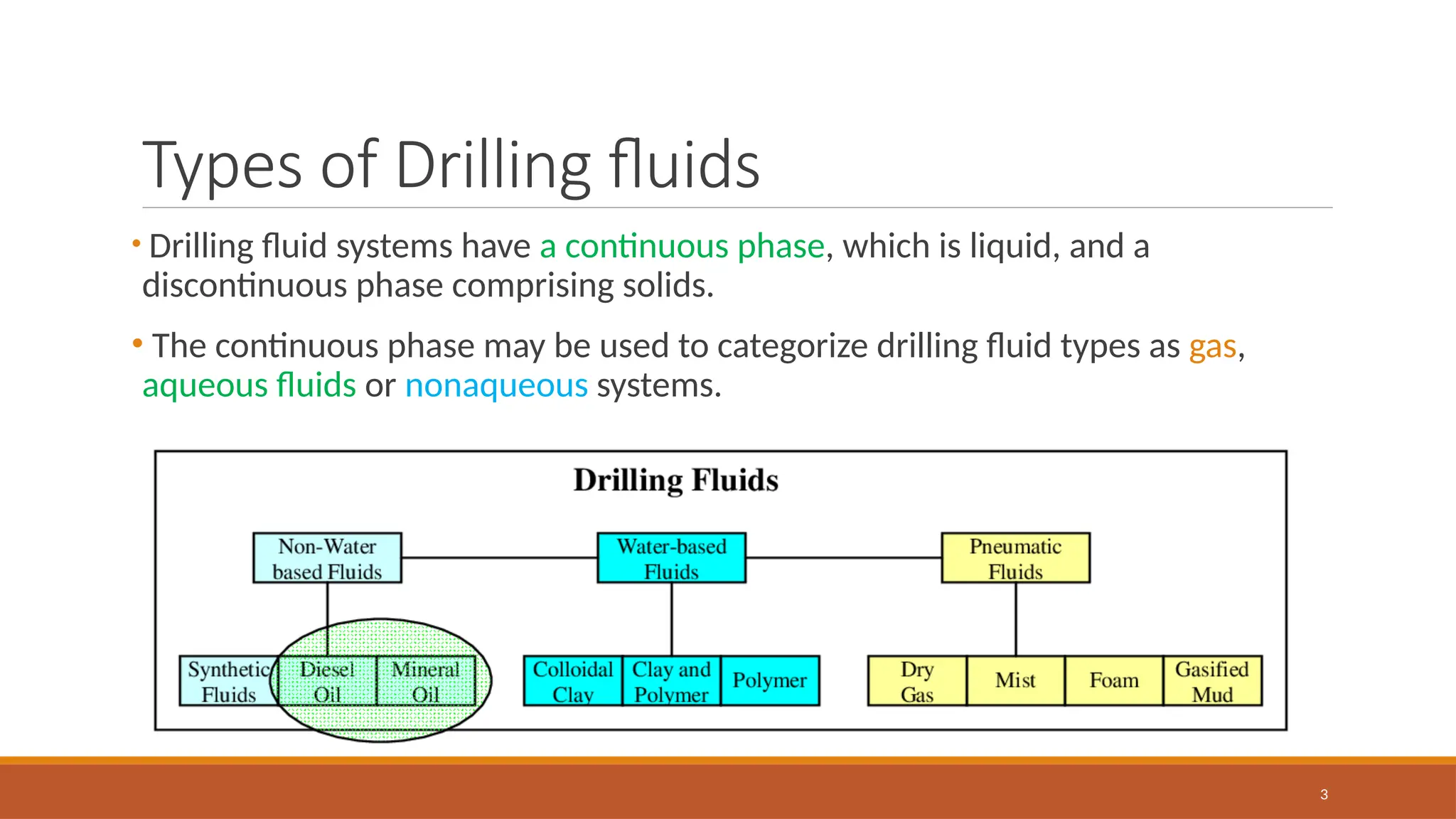 Types of Drilling fluids

• Drilling fluid systems have a continuous phase, which is liquid, and a discontinuous phase comprising solids.

• The continuous phase may be used to categorize drilling fluid types as gas, aqueous fluids or nonaqueous systems.

Drilling Fluids

Non-Water based Fluids

Water-based Fluids

Pneumatic Fluids

Synthetic Fluids

Diesel Oil

Mineral Oil

Colloidal Clay

Clay and Polymer

Polymer

Dry Gas

Mist

Foam

Gasified Mud

3